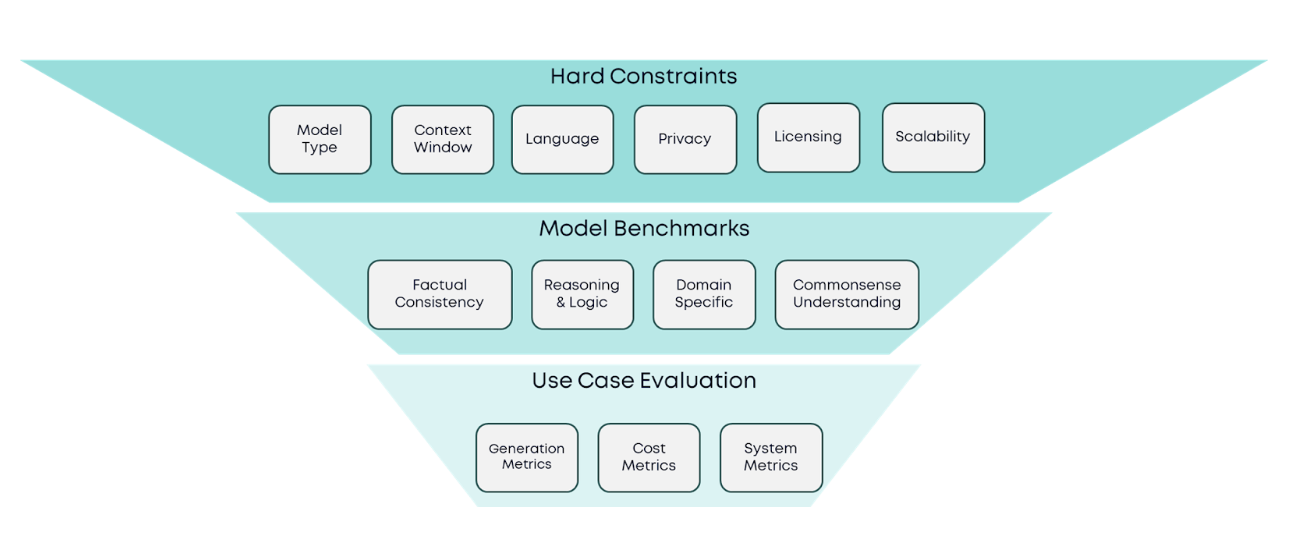 Hard Constraints

Model Type

Context Window

Language

Privacy

Licensing

Scalability

Model Benchmarks

Factual Consistency

Reasoning & Logic

Domain Specific

Commonsense Understanding

Use Case Evaluation

Generation Metrics

Cost Metrics

System Metrics